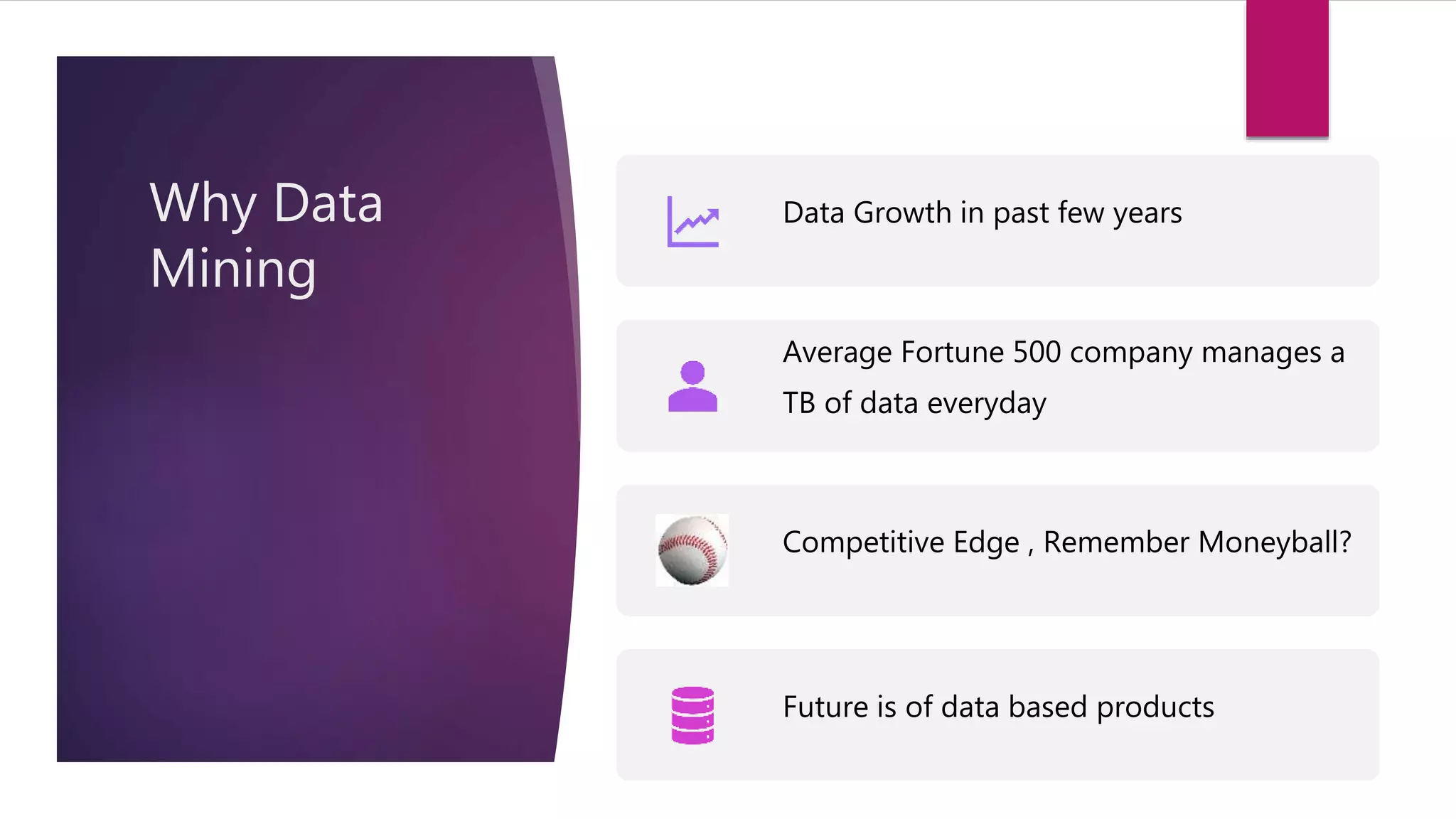 Why Data Mining

Data Growth in past few years

Average Fortune 500 company manages a TB of data everyday

Competitive Edge , Remember Moneyball?

Future is of data based products